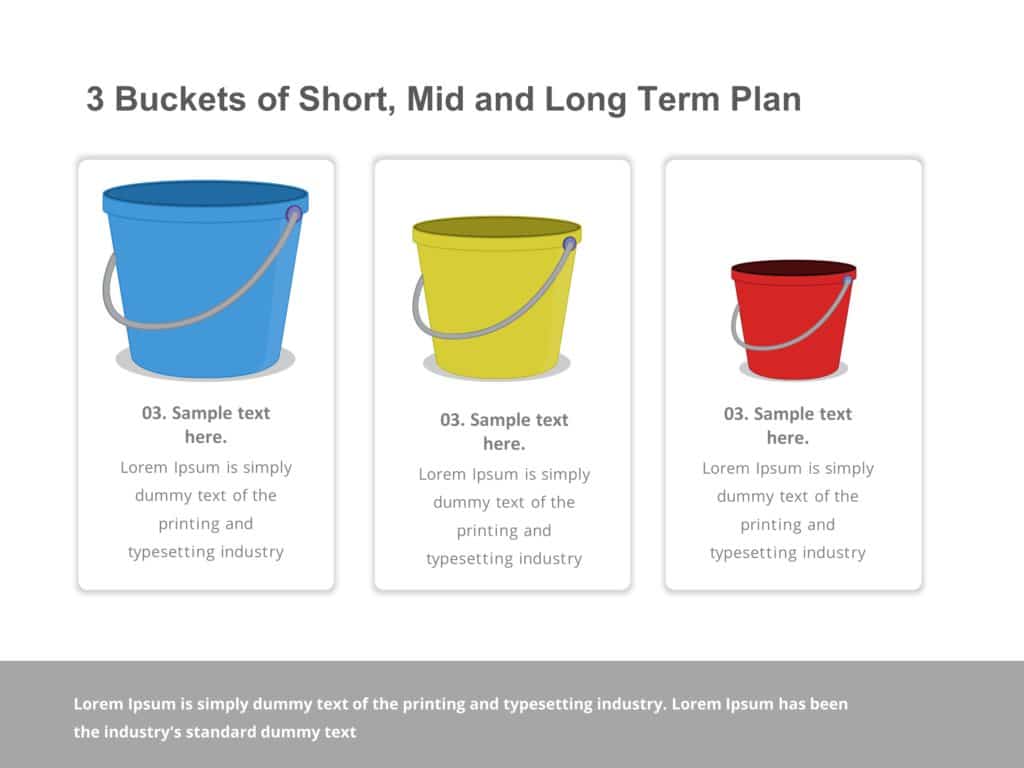 3 Buckets of Short, Mid and Long Term Plan

03. Sample text here.

Lorem Ipsum is simply dummy text of the printing and typesetting industry

03. Sample text here.

Lorem Ipsum is simply dummy text of the printing and typesetting industry

03. Sample text here.

Lorem Ipsum is simply dummy text of the printing and typesetting industry

Lorem Ipsum is simply dummy text of the printing and typesetting industry. Lorem Ipsum has been the industry's standard dummy text